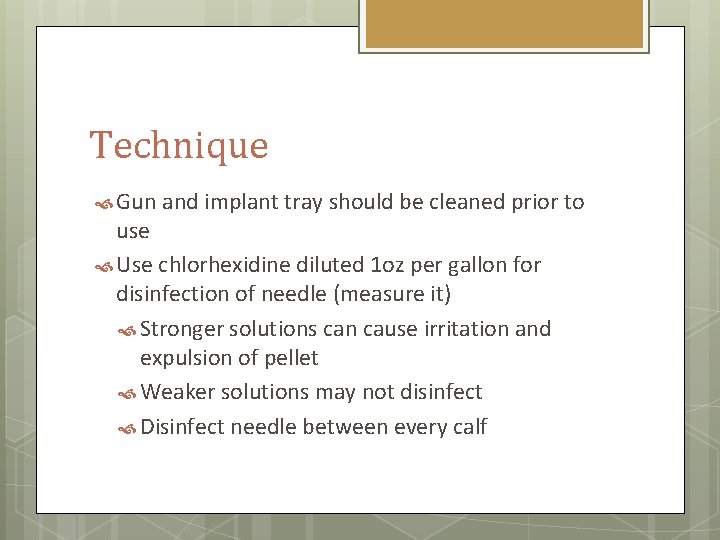 Technique

Gun and implant tray should be cleaned prior to use

Use chlorhexidine diluted 1oz per gallon for disinfection of needle (measure it)

Stronger solutions can cause irritation and expulsion of pellet

Weaker solutions may not disinfect

Disinfect needle between every calf